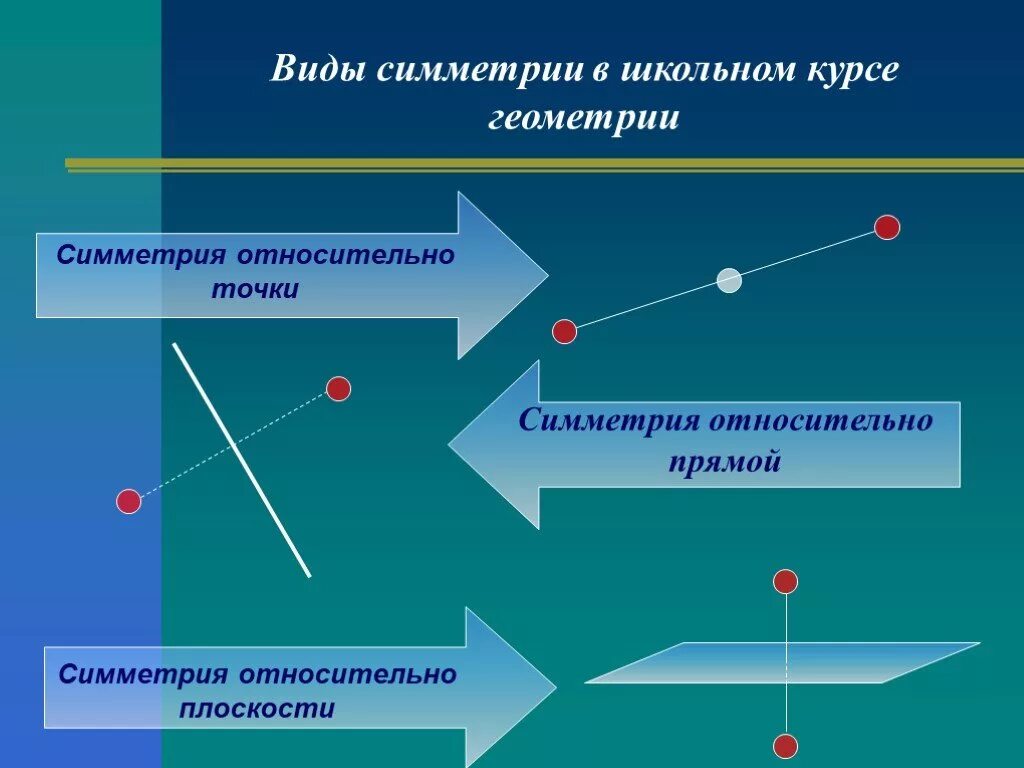 Виды симметрии в школьном курсе геометрии

Симметрия относительно точки

Симметрия относительно прямой

Симметрия относительно плоскости